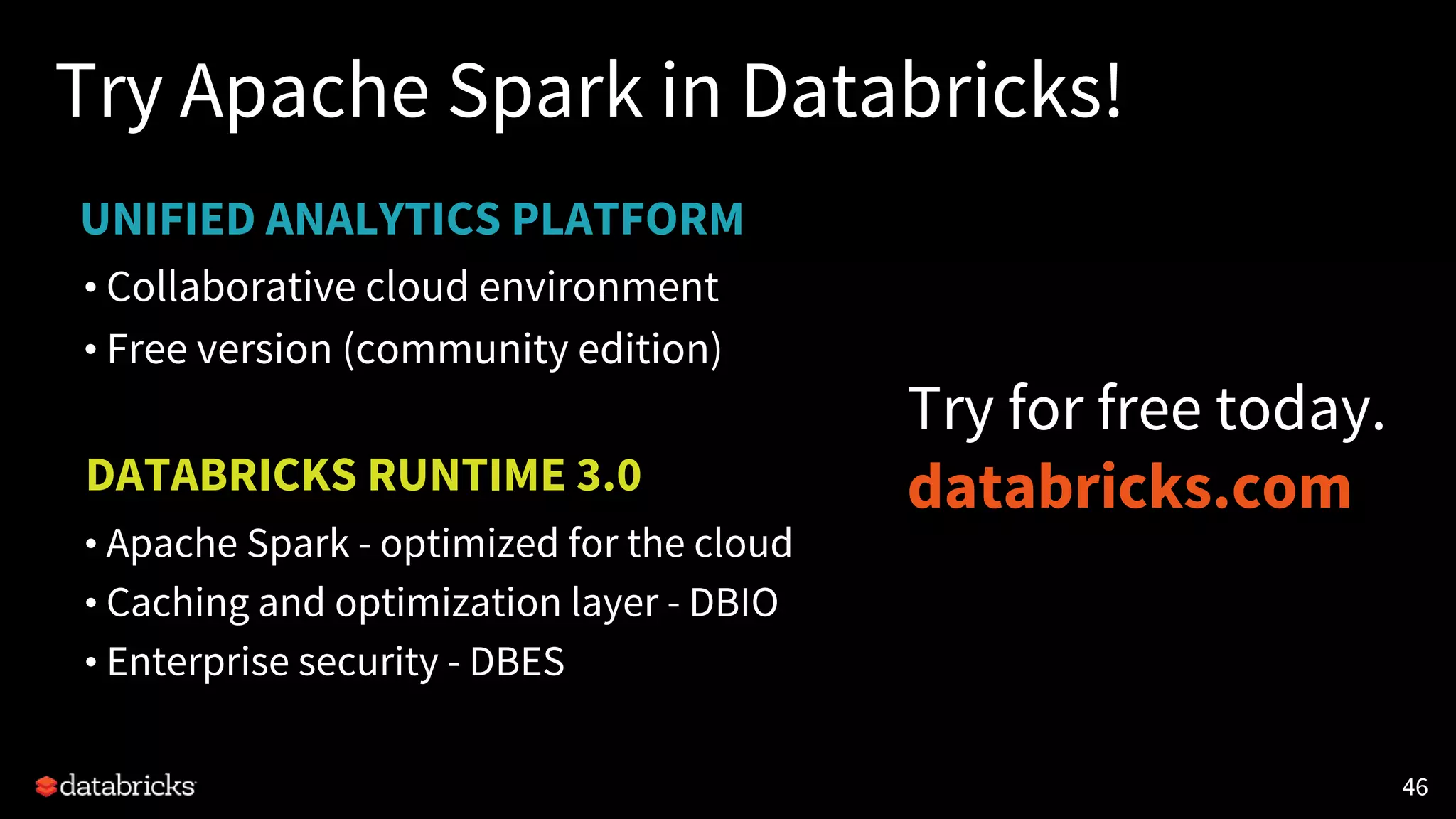 Try Apache Spark in Databricks!

UNIFIED ANALYTICS PLATFORM

• Collaborative cloud environment
• Free version (community edition)

DATABRICKS RUNTIME 3.0

• Apache Spark - optimized for the cloud
• Caching and optimization layer - DBIO
• Enterprise security - DBES

Try for free today.
databricks.com

databricks

46